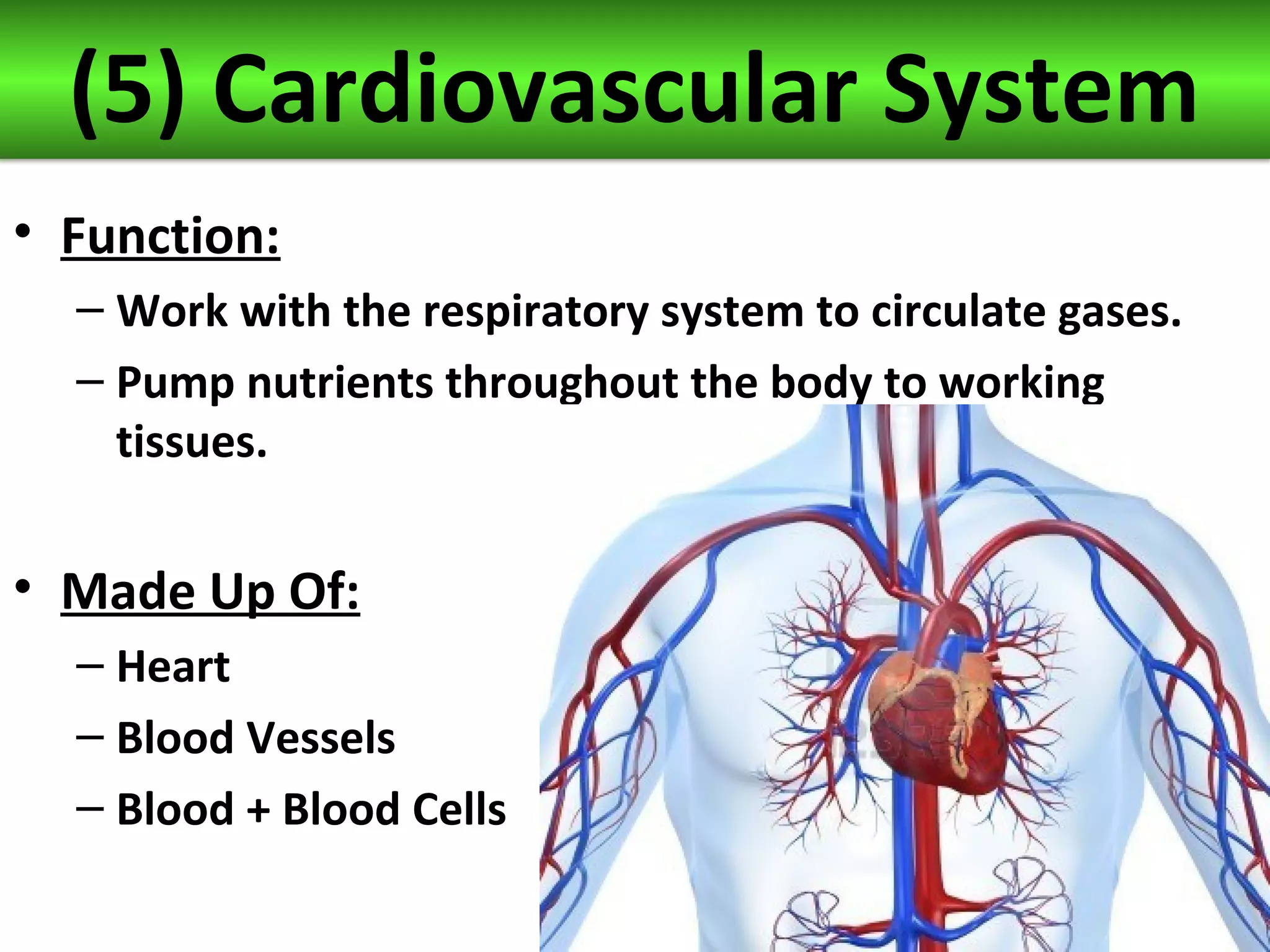 (5) Cardiovascular System

• Function:
– Work with the respiratory system to circulate gases.
– Pump nutrients throughout the body to working tissues.

• Made Up Of:
– Heart
– Blood Vessels
– Blood + Blood Cells